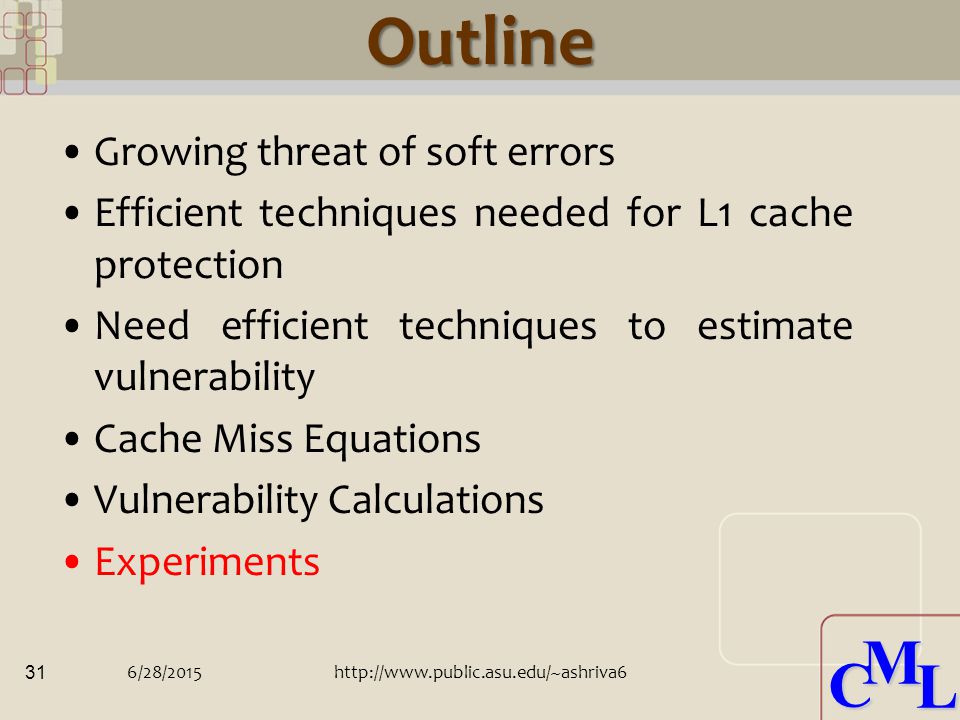 Outline

• Growing threat of soft errors
• Efficient techniques needed for L1 cache protection
• Need efficient techniques to estimate vulnerability
• Cache Miss Equations
• Vulnerability Calculations
• Experiments

31 6/28/2015 http://www.public.asu.edu/~ashriva6

CML